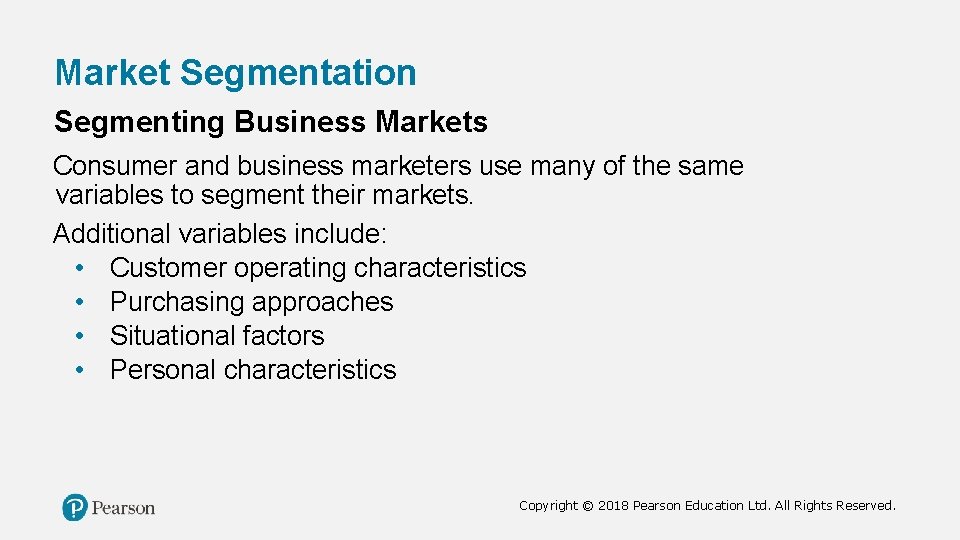 Market Segmentation

Segmenting Business Markets

Consumer and business marketers use many of the same variables to segment their markets.

Additional variables include:
• Customer operating characteristics
• Purchasing approaches
• Situational factors
• Personal characteristics

Pearson

Copyright © 2018 Pearson Education Ltd. All Rights Reserved.